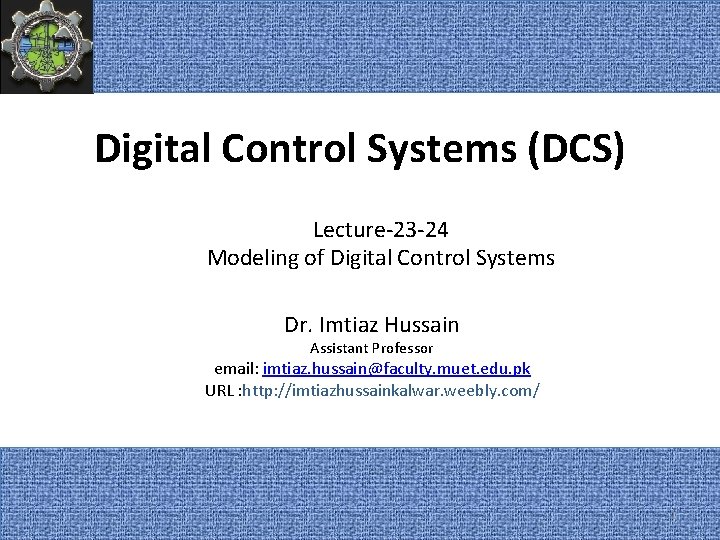 Digital Control Systems (DCS)

Lecture-23-24
Modeling of Digital Control Systems

Dr. Imtiaz Hussain
Assistant Professor
email: imtiaz.hussain@faculty.muet.edu.pk
URL :http://imtiazhussainkalwar.weebly.com/